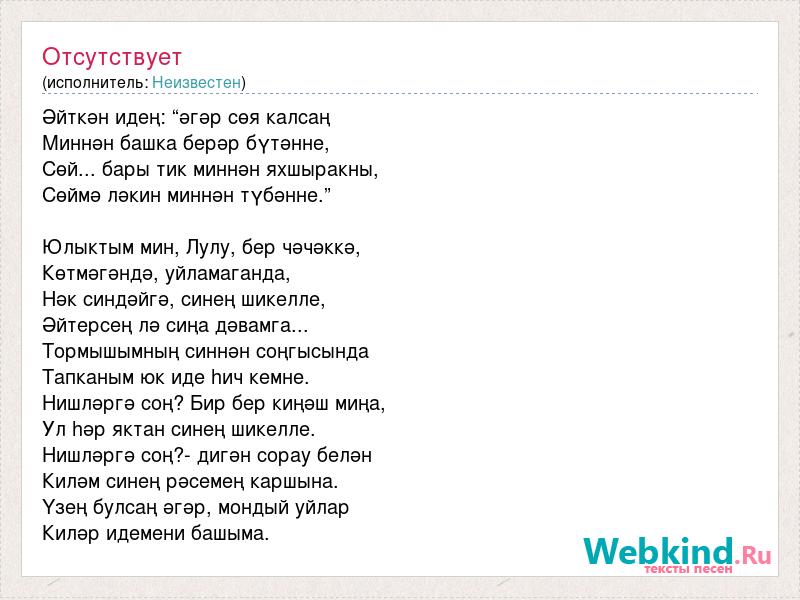 Отсутствует
(исполнитель: Неизвестен)

Әйткән идең: “әгәр сөя калсаң
Миннән башка берәр бүтәнне,
Сөй... бары тик миннән яхшыракны,
Сөймә ләкин миннән түбәнне.”

Юлыктым мин, Лулу, бер чәчәккә,
Көтмәгәндә, уйламаганда,
Нәк синдәйгә, синең шикелле,
Әйтерсең лә сиңа дәвамга...
Тормышымның синнән соңгысында
Тапканым юк иде һич кемне.
Нишләргә соң? Бир бер киңәш миңа,
Ул һәр яктан синең шикелле.
Нишләргә соң?- дигән сорау белән
Киләм синең рәсемең каршына.
Үзең булсаң әгәр, мондый уйлар
Киләр идемени башыма.

Webkind.Ru
тексты песен